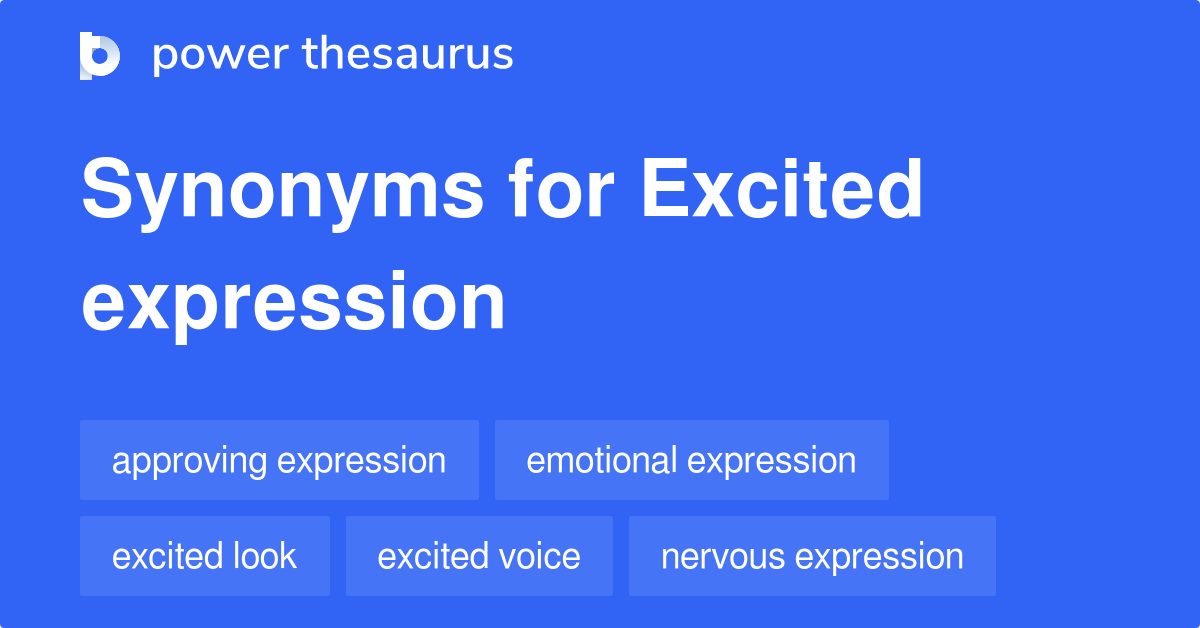 power thesaurus

Synonyms for Excited expression

approving expression
emotional expression
excited look
excited voice
nervous expression